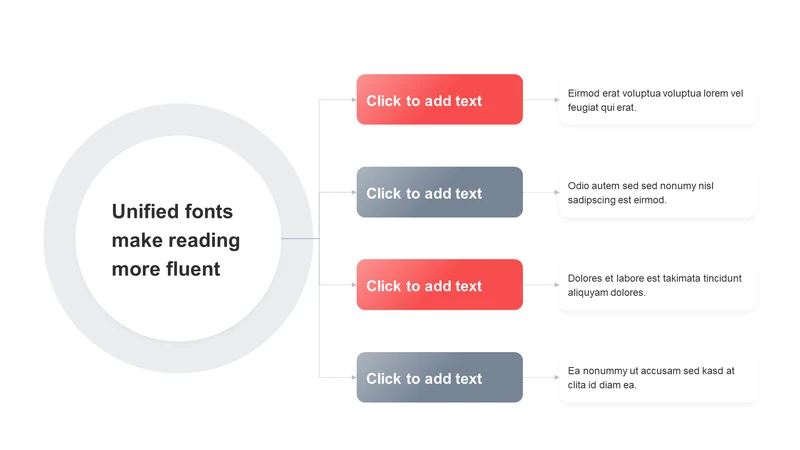 Unified fonts make reading more fluent

Click to add text

Eirmod erat voluptua voluptua lorem vel feugiat qui erat.

Click to add text

Odio autem sed sed nonumy nisl sadipscing est eirmod.

Click to add text

Dolores et labore est takimata tincidunt aliquyam dolores.

Click to add text

Ea nonummy ut accusam sed kasd at clita id diam ea.